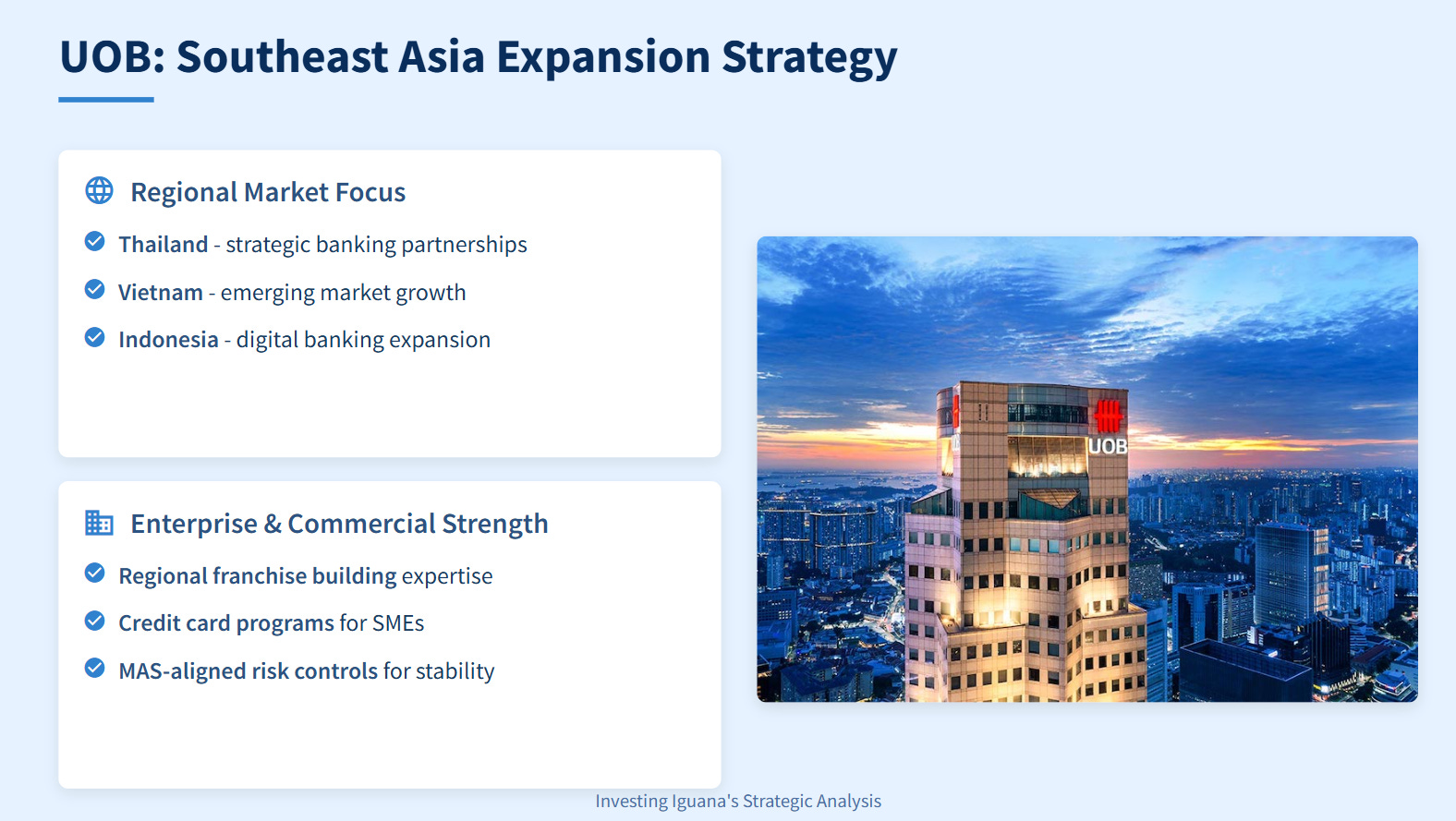 UOB: Southeast Asia Expansion Strategy

Regional Market Focus

Thailand - strategic banking partnerships

Vietnam - emerging market growth

Indonesia - digital banking expansion

Enterprise & Commercial Strength

Regional franchise building expertise

Credit card programs for SMEs

MAS-aligned risk controls for stability

UOB

Investing Iguana's Strategic Analysis